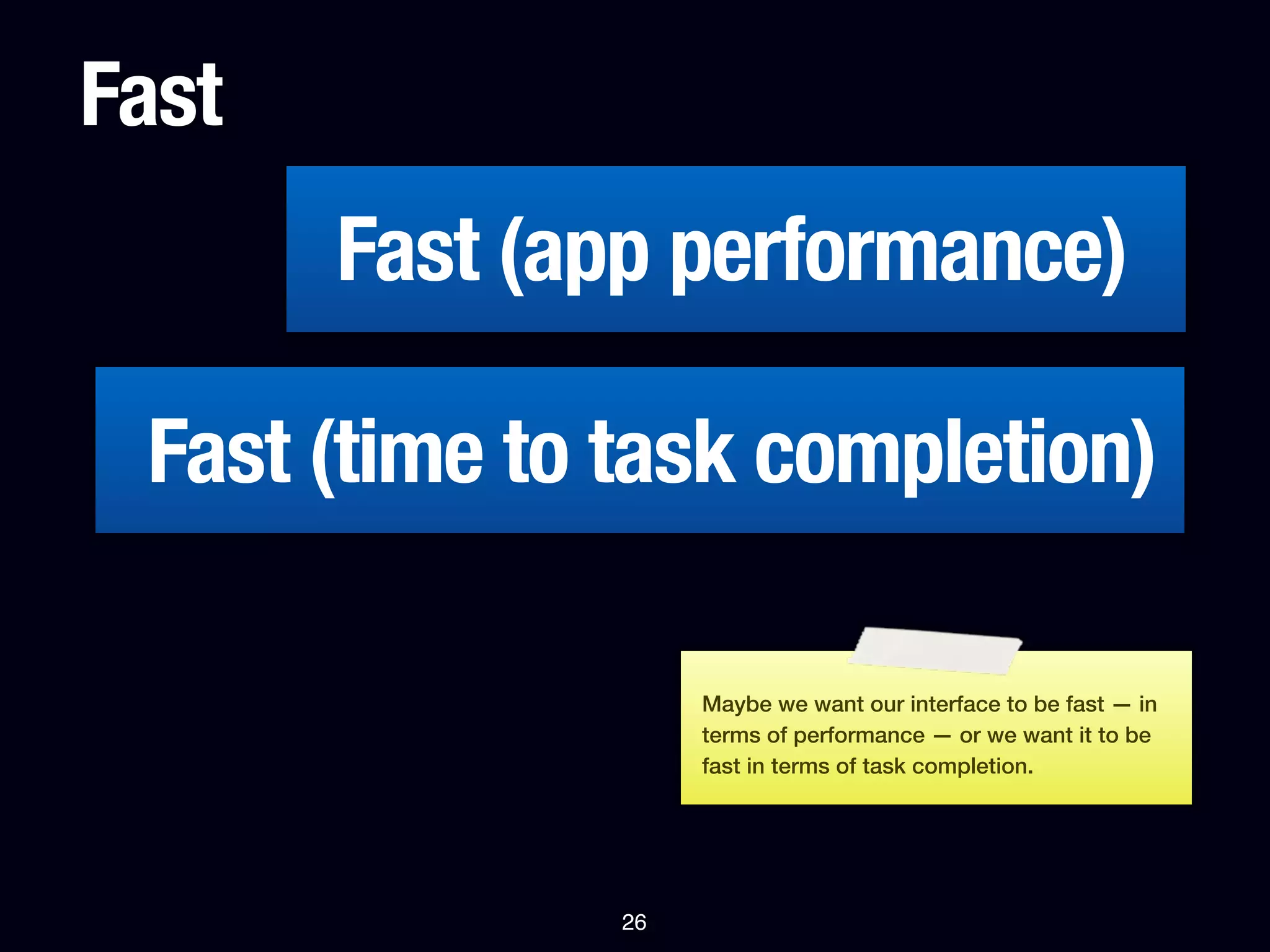 Fast

Fast (app performance)

Fast (time to task completion)

Maybe we want our interface to be fast — in terms of performance — or we want it to be fast in terms of task completion.

26